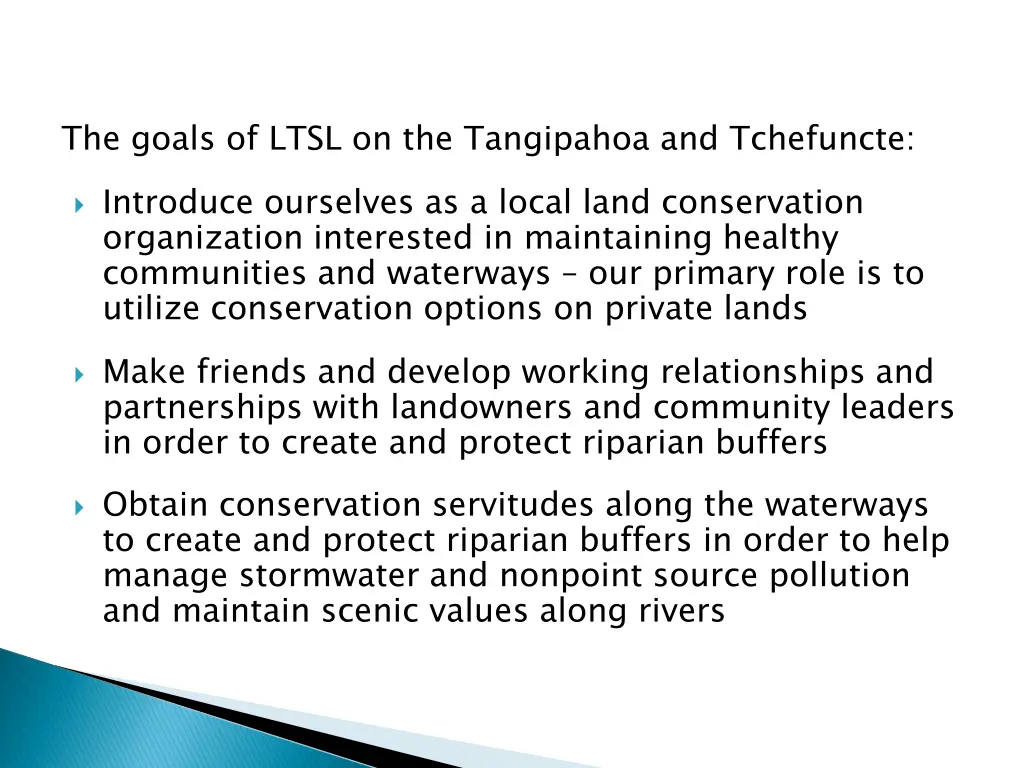 The goals of LTSL on the Tangipahoa and Tchefuncte:

Introduce ourselves as a local land conservation organization interested in maintaining healthy communities and waterways – our primary role is to utilize conservation options on private lands

Make friends and develop working relationships and partnerships with landowners and community leaders in order to create and protect riparian buffers

Obtain conservation servitudes along the waterways to create and protect riparian buffers in order to help manage stormwater and nonpoint source pollution and maintain scenic values along rivers